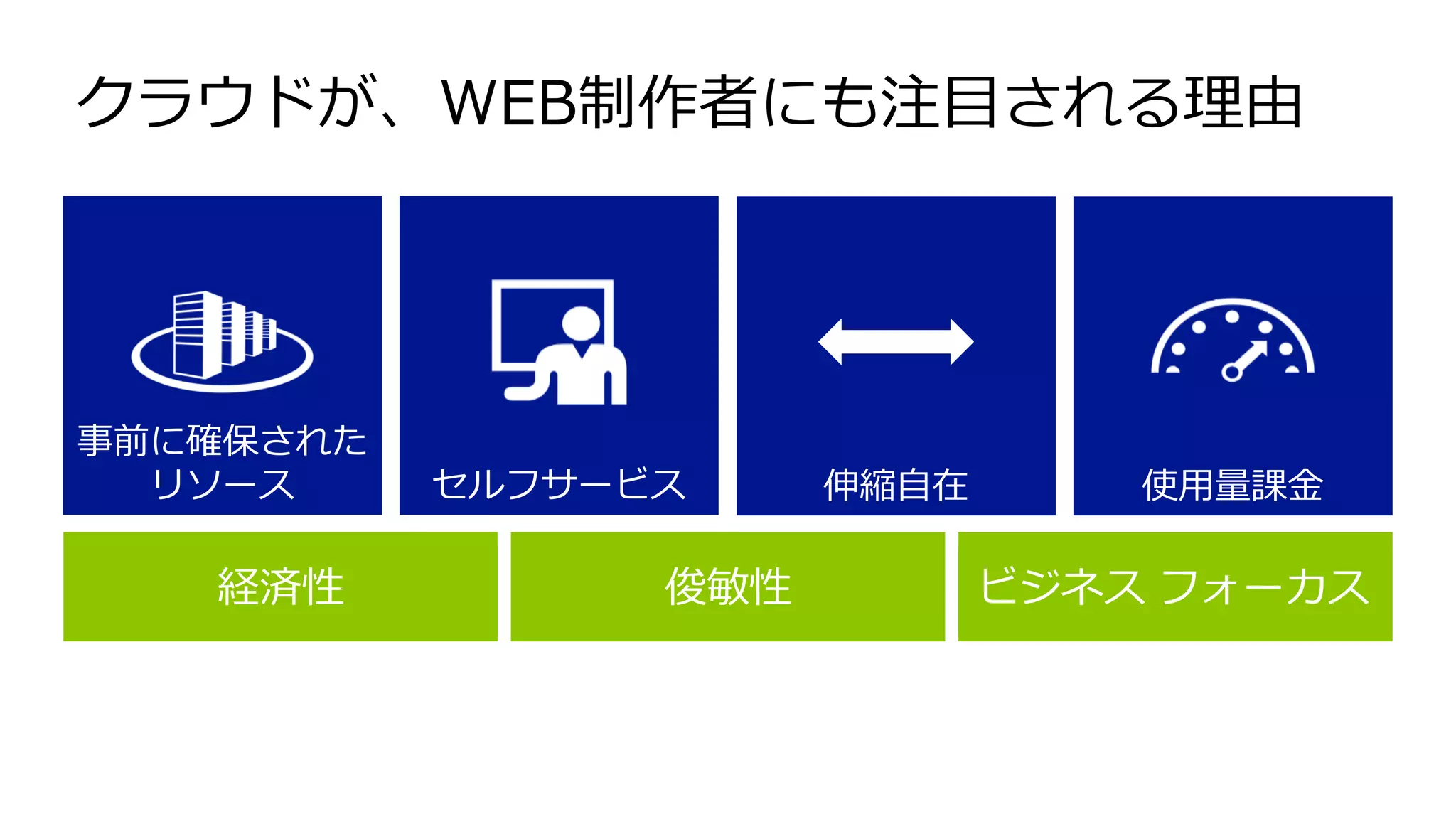 クラウドが、WEB制作者にも注目される理由

事前に確保されたリソース

セルフサービス

伸縮自在

使用量課金

経済性

俊敏性

ビジネス フォーカス